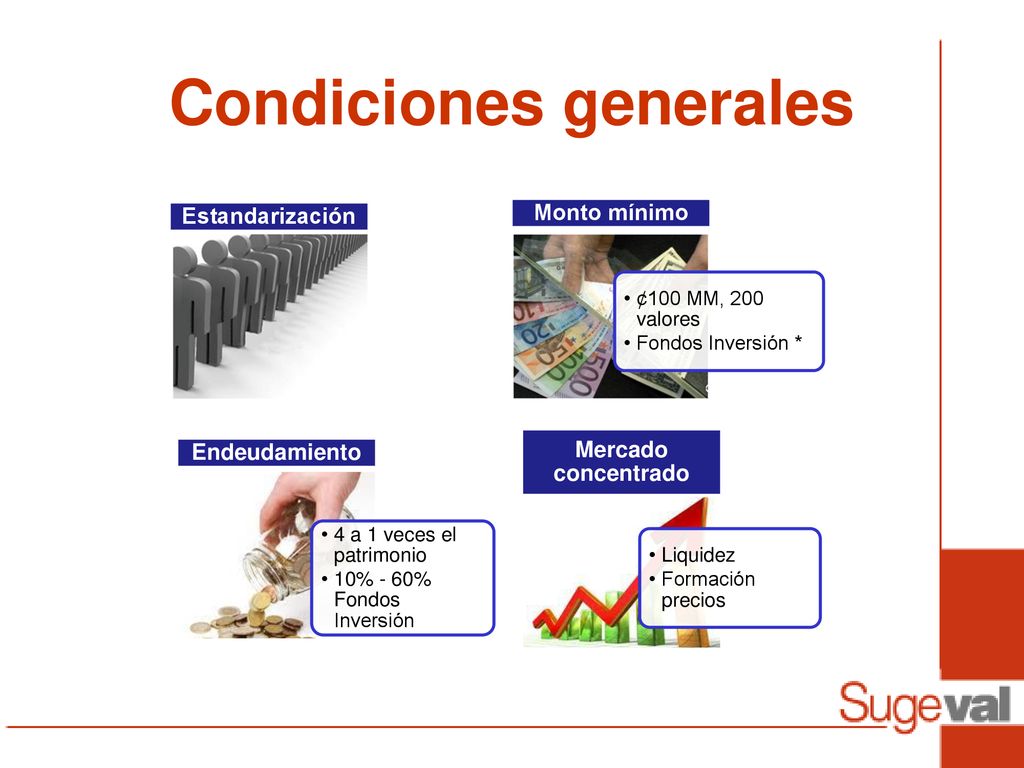 Condiciones generales

Estandarización

Monto mínimo

• ₡100 MM, 200 valores
• Fondos Inversión *

Endeudamiento

• 4 a 1 veces el patrimonio
• 10% - 60% Fondos Inversión

Mercado concentrado

• Liquidez
• Formación precios

Sugeval